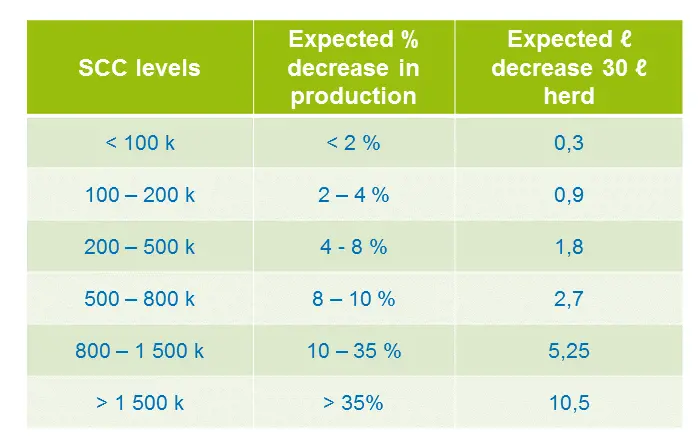 | SCC levels | Expected % decrease in production | Expected ℓ decrease 30 ℓ herd |
|---|---|---|
| < 100 k | < 2 % | 0,3 |
| 100 – 200 k | 2 – 4 % | 0,9 |
| 200 – 500 k | 4 - 8 % | 1,8 |
| 500 – 800 k | 8 – 10 % | 2,7 |
| 800 – 1 500 k | 10 – 35 % | 5,25 |
| > 1 500 k | > 35% | 10,5 |